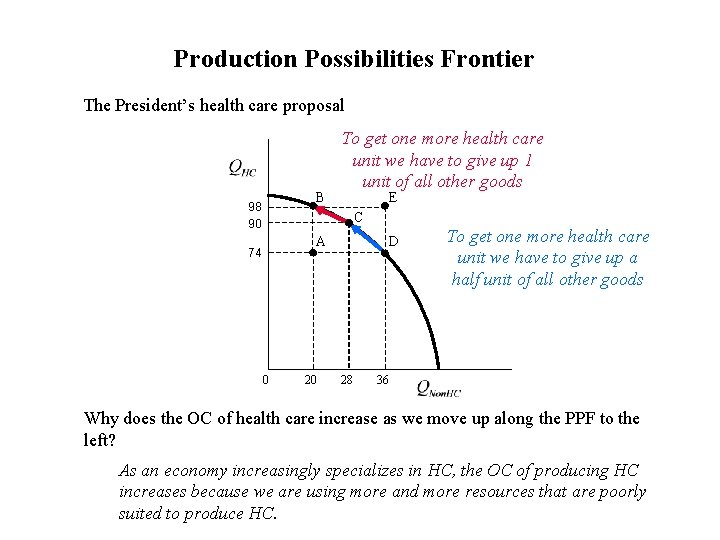 Production Possibilities Frontier

The President's health care proposal

To get one more health care unit we have to give up 1 unit of all other goods

$Q_{HC}$

98
90
74

B
E
C
A
D

To get one more health care unit we have to give up a half unit of all other goods

0
20
28
36

$Q_{NonHC}$

Why does the OC of health care increase as we move up along the PPF to the left?

As an economy increasingly specializes in HC, the OC of producing HC increases because we are using more and more resources that are poorly suited to produce HC.